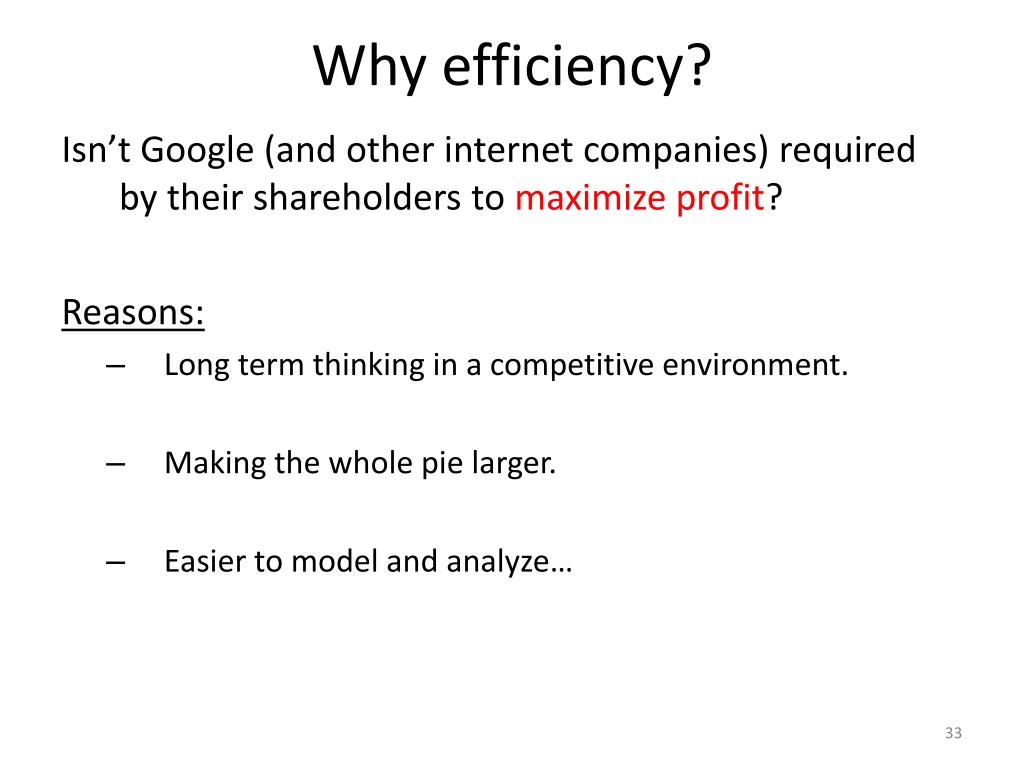 Why efficiency?

Isn’t Google (and other internet companies) required by their shareholders to maximize profit?

Reasons:

– Long term thinking in a competitive environment.

– Making the whole pie larger.

– Easier to model and analyze…

33